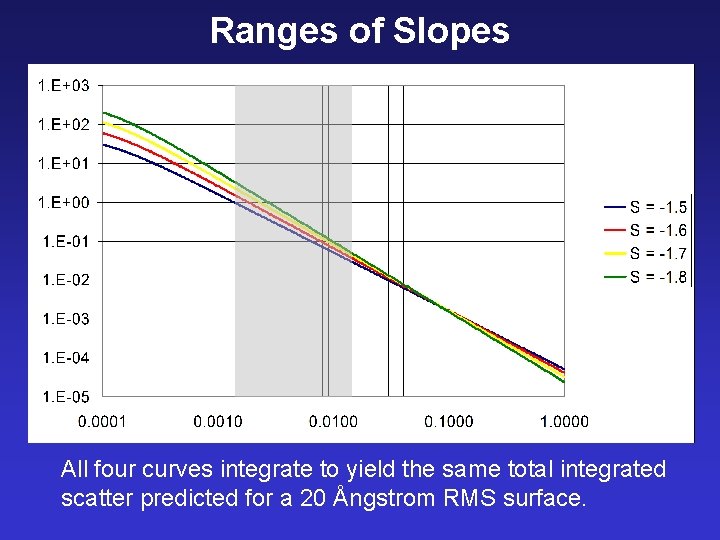 Ranges of Slopes

1.E+03
1.E+02
1.E+01
1.E+00
1.E-01
1.E-02
1.E-03
1.E-04
1.E-05

0.0001
0.0010
0.0100
0.1000
1.0000

S = -1.5
S = -1.6
S = -1.7
S = -1.8

All four curves integrate to yield the same total integrated scatter predicted for a 20 Ångstrom RMS surface.